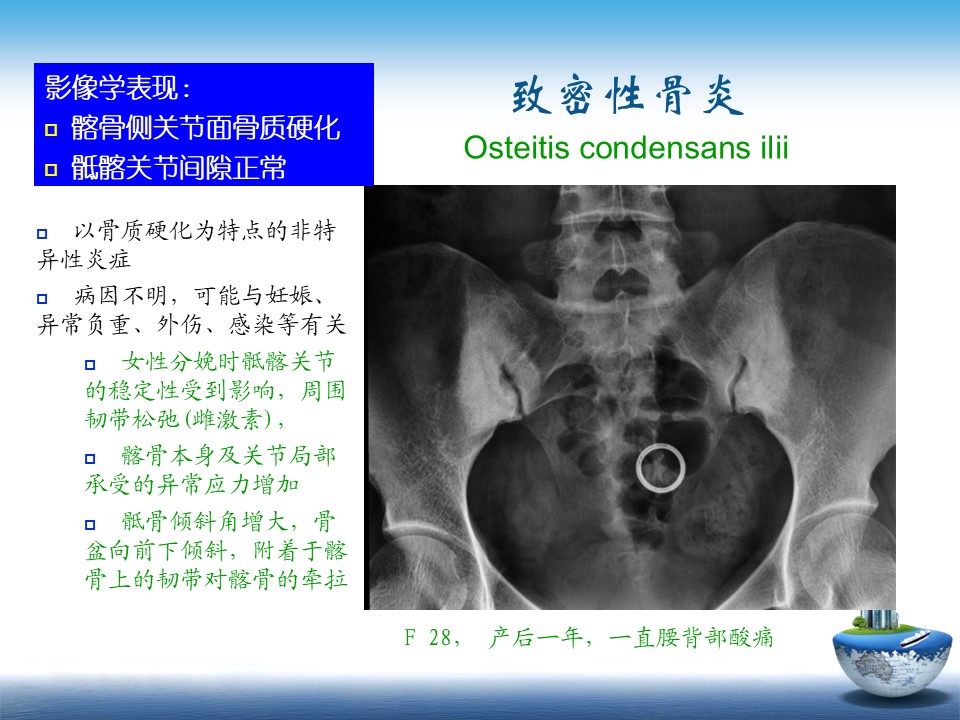 影像学表现：
□ 髂骨侧关节面骨质硬化
□ 骶髂关节间隙正常

致密性骨炎
Osteitis condensans ilii

□ 以骨质硬化为特点的非特异性炎症

□ 病因不明，可能与妊娠、异常负重、外伤、感染等有关

□ 女性分娩时骶髂关节的稳定性受到影响，周围韧带松弛(雌激素)，

□ 髂骨本身及关节局部承受的异常应力增加

□ 骶骨倾斜角增大，骨盆向前下倾斜，附着于髂骨上的韧带对髂骨的牵拉

F 28， 产后一年，一直腰背部酸痛